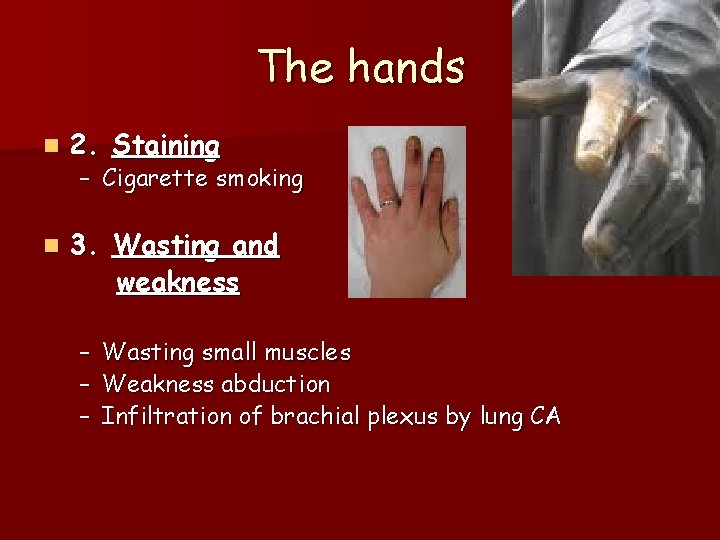 The hands

2. Staining
– Cigarette smoking

3. Wasting and weakness

– Wasting small muscles
– Weakness abduction
– Infiltration of brachial plexus by lung CA